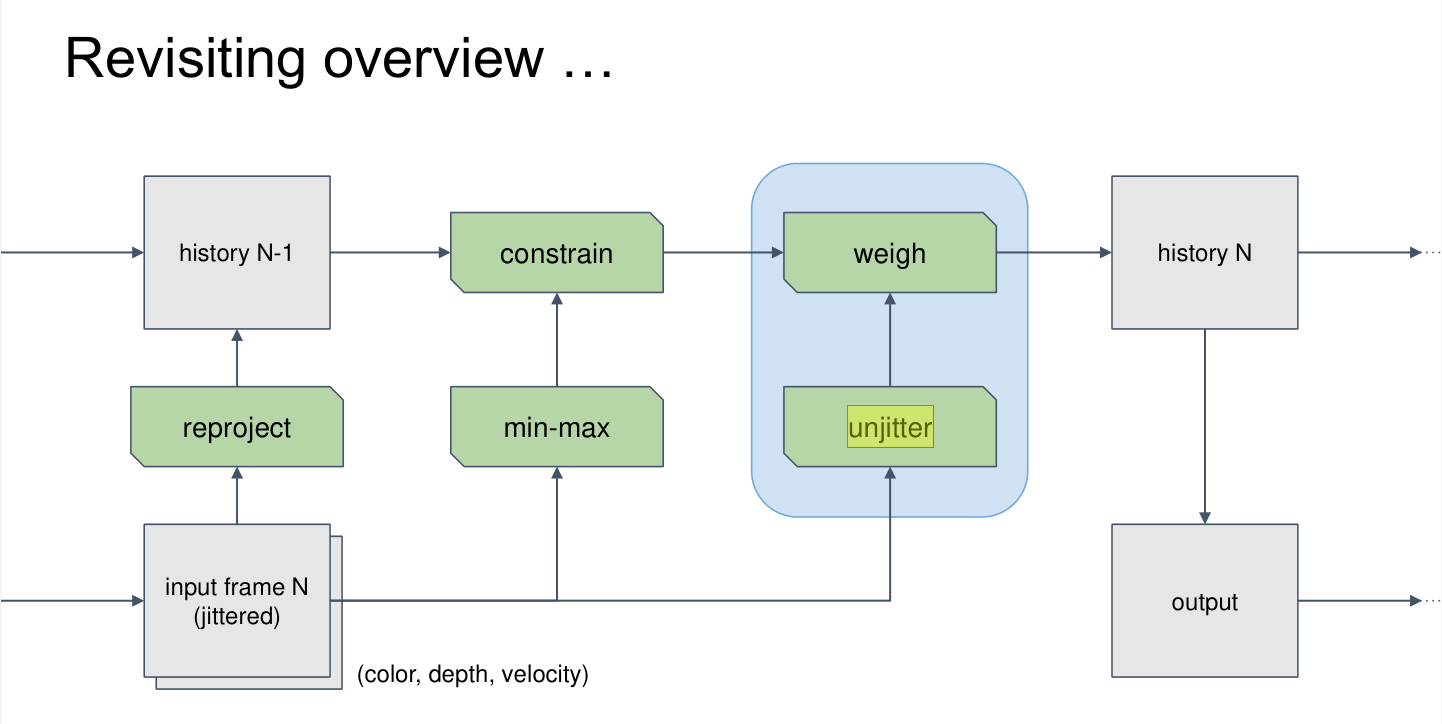 Revisiting overview …

history N-1

constrain

weigh

history N

reproject

min-max

unjitter

input frame N (jittered)

(color, depth, velocity)

output